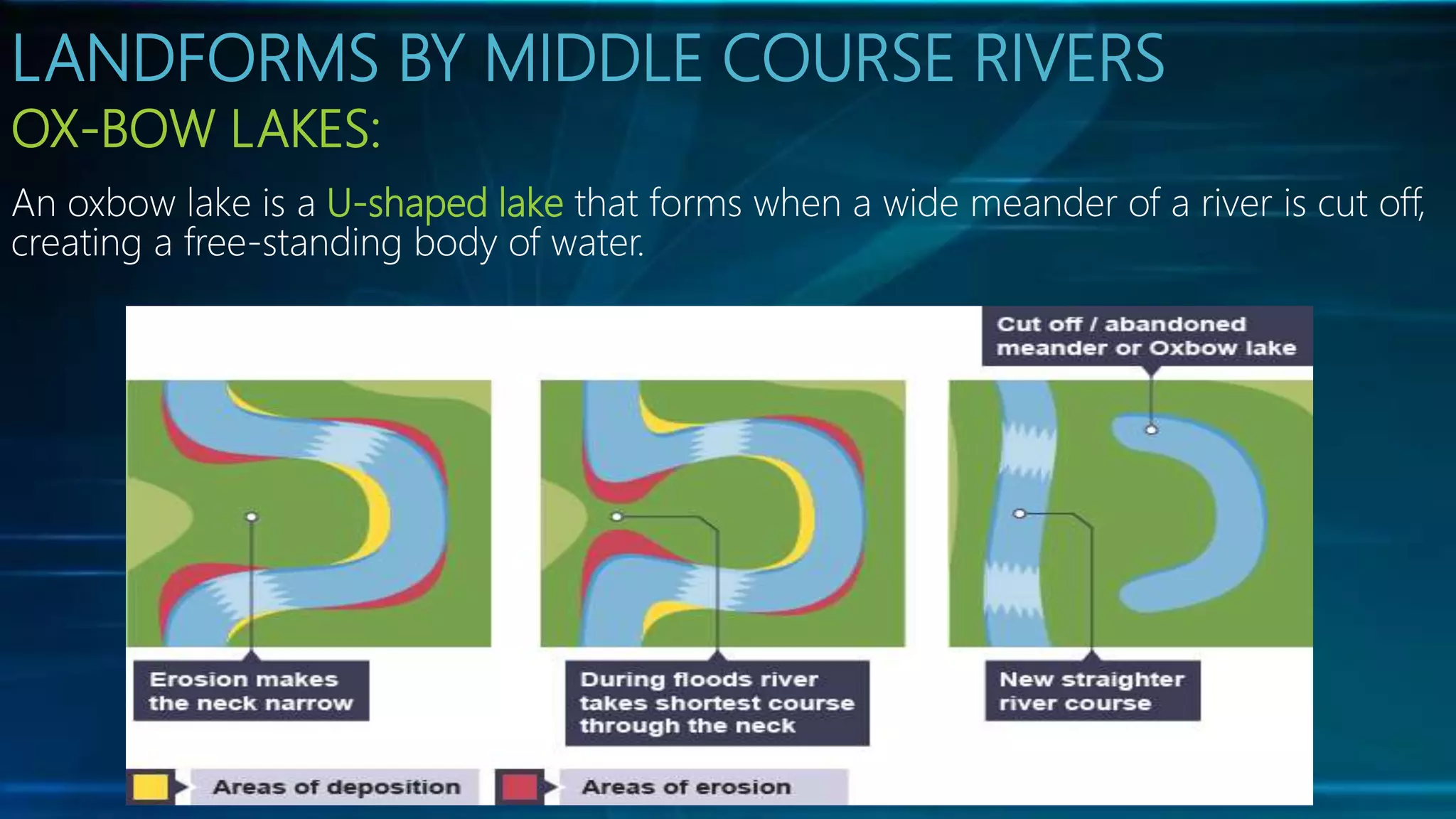 LANDFORMS BY MIDDLE COURSE RIVERS
OX-BOW LAKES:

An oxbow lake is a U-shaped lake that forms when a wide meander of a river is cut off, creating a free-standing body of water.

Cut off / abandoned meander or Oxbow lake

Erosion makes the neck narrow

During floods river takes shortest course through the neck

New straighter river course

Areas of deposition

Areas of erosion